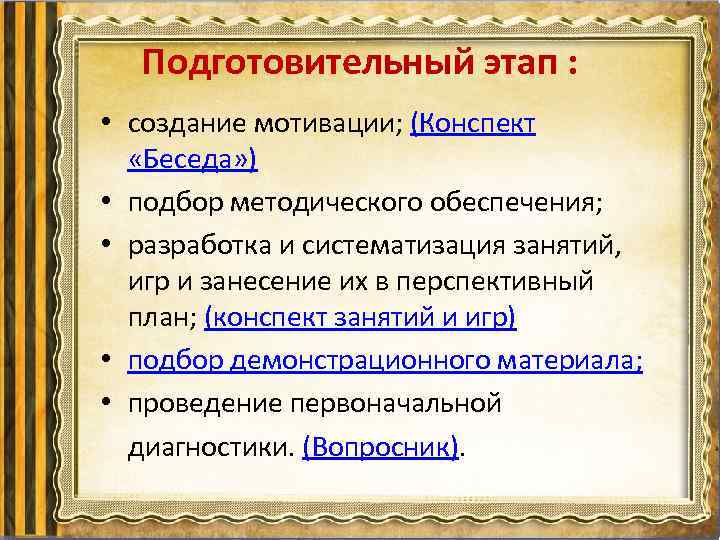 Подготовительный этап :

• создание мотивации; (Конспект «Беседа»)
• подбор методического обеспечения;
• разработка и систематизация занятий, игр и занесение их в перспективный план; (конспект занятий и игр)
• подбор демонстрационного материала;
• проведение первоначальной диагностики. (Вопросник).